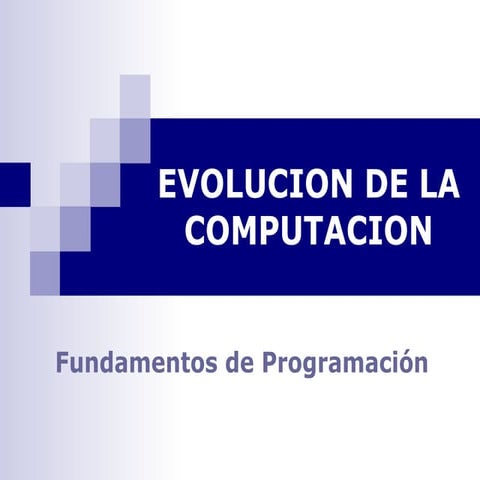 EVOLUCION DE LA COMPUTACION

Fundamentos de Programación